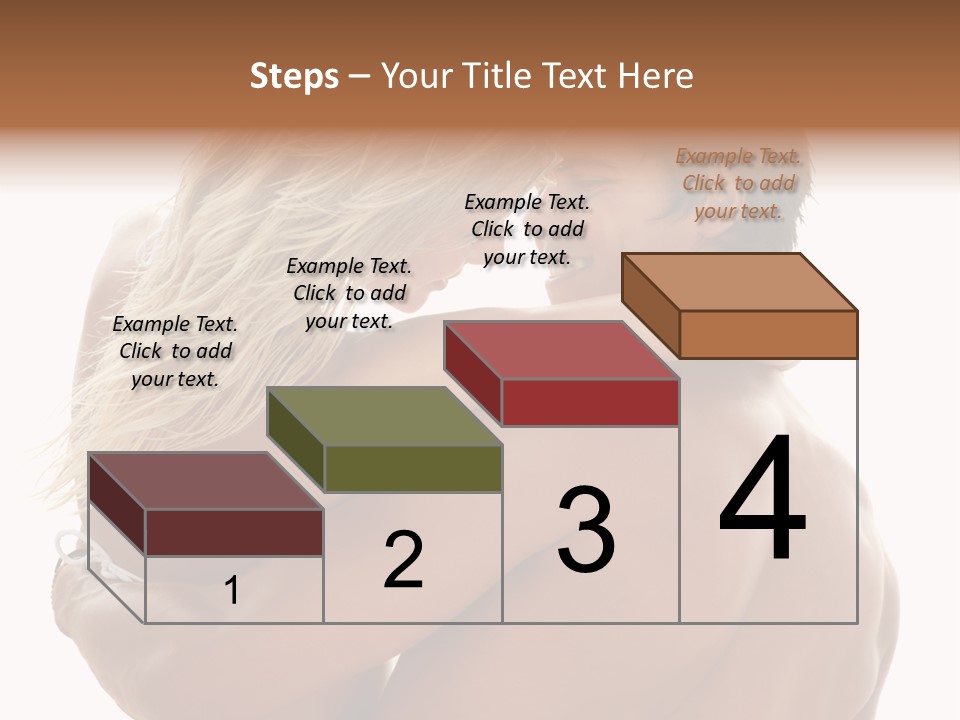 Steps – Your Title Text Here

Example Text. Click to add your text.

Example Text. Click to add your text.

Example Text. Click to add your text.

Example Text. Click to add your text.

1

2

3

4